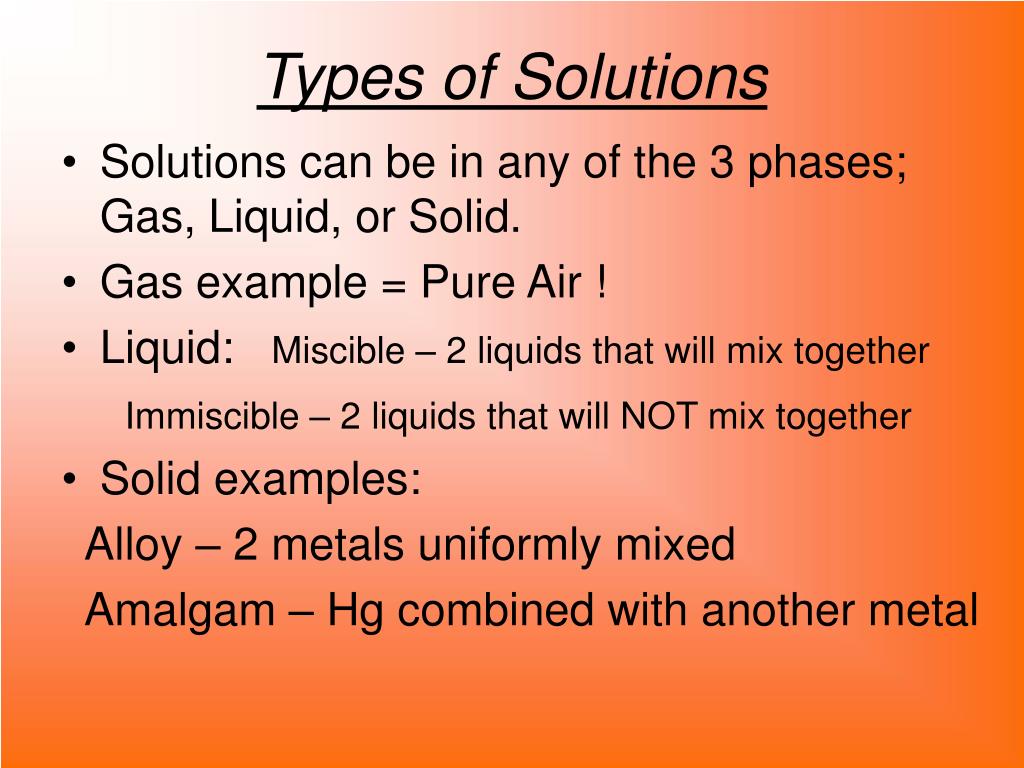 Types of Solutions

• Solutions can be in any of the 3 phases; Gas, Liquid, or Solid.
• Gas example = Pure Air !
• Liquid: Miscible – 2 liquids that will mix together

Immiscible – 2 liquids that will NOT mix together

• Solid examples:

Alloy – 2 metals uniformly mixed

Amalgam – Hg combined with another metal